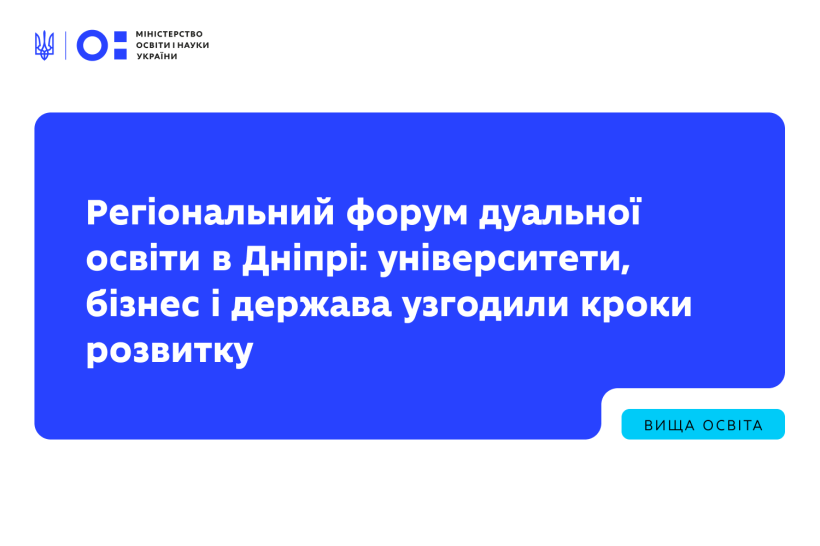 МІНІСТЕРСТВО ОСВІТИ І НАУКИ УКРАЇНИ

Регіональний форум дуальної освіти в Дніпрі: університети, бізнес і держава узгодили кроки розвитку

ВИЩА ОСВІТА